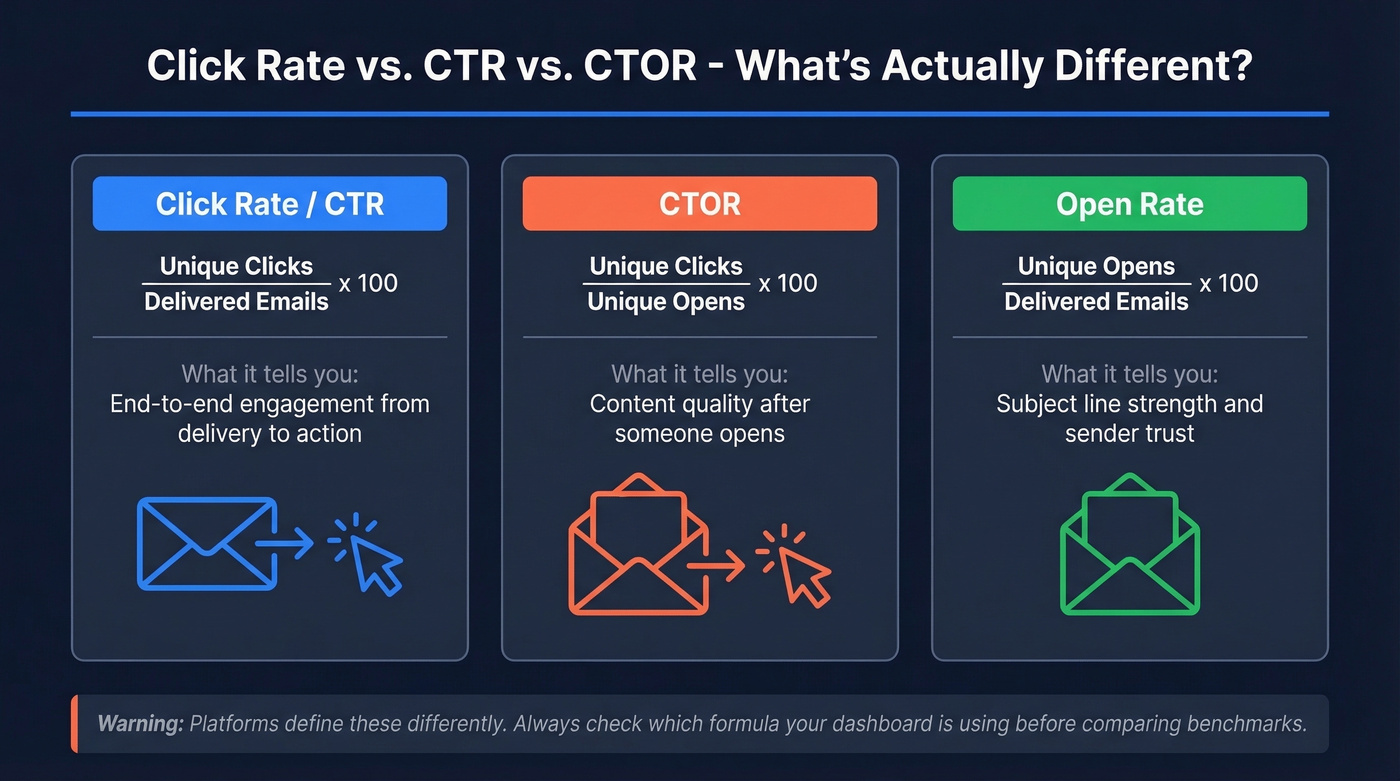 Click Rate vs. CTR vs. CTOR - What's Actually Different?

Click Rate / CTR

$\frac{\text{Unique Clicks}}{\text{Delivered Emails}} \times 100$

What it tells you:
End-to-end engagement from delivery to action

CTOR

$\frac{\text{Unique Clicks}}{\text{Unique Opens}} \times 100$

What it tells you:
Content quality after someone opens

Open Rate

$\frac{\text{Unique Opens}}{\text{Delivered Emails}} \times 100$

What it tells you:
Subject line strength and sender trust

Warning: Platforms define these differently. Always check which formula your dashboard is using before comparing benchmarks.